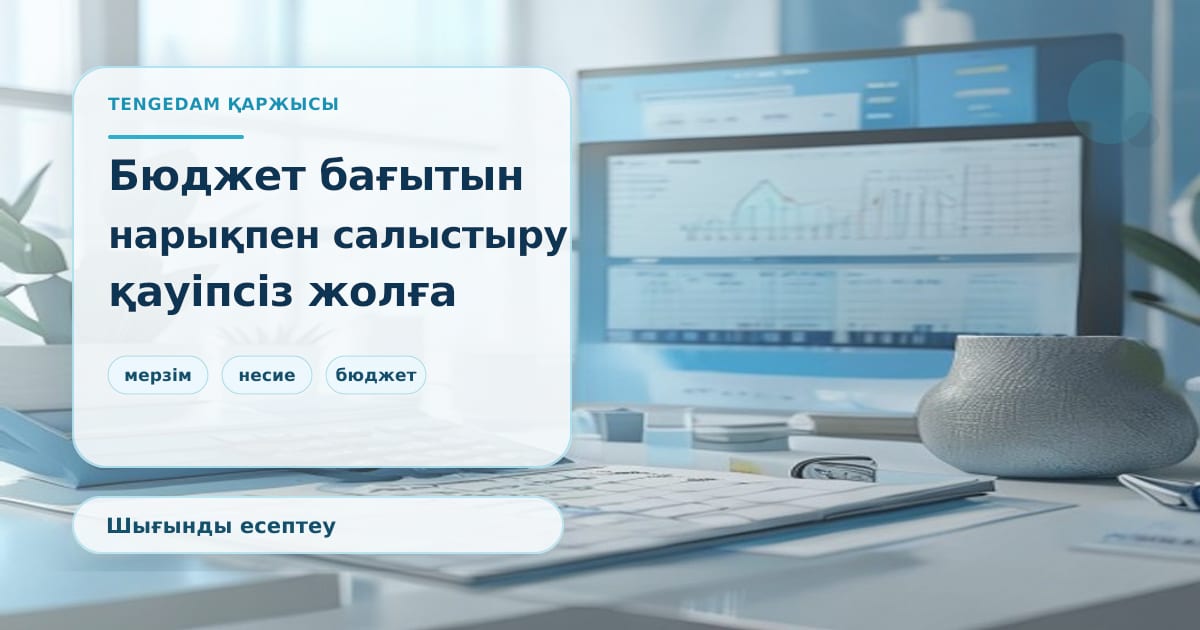 TENGEDAM ҚАРЖЫСЫ

Бюджет бағытын нарықпен салыстыру қауіпсіз жолға

мерзім

несие

бюджет

Шығынды есептеу